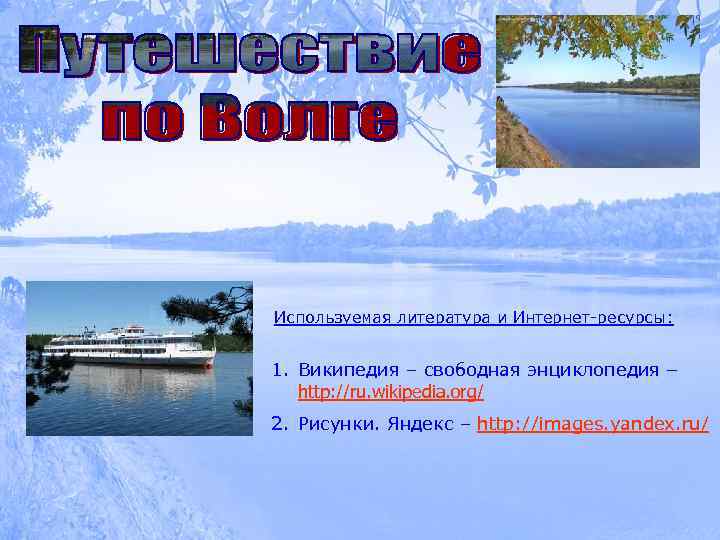 Путешествие по Волге

Используемая литература и Интернет-ресурсы:

1. Википедия – свободная энциклопедия – http://ru.wikipedia.org/
2. Рисунки. Яндекс – http://images.yandex.ru/